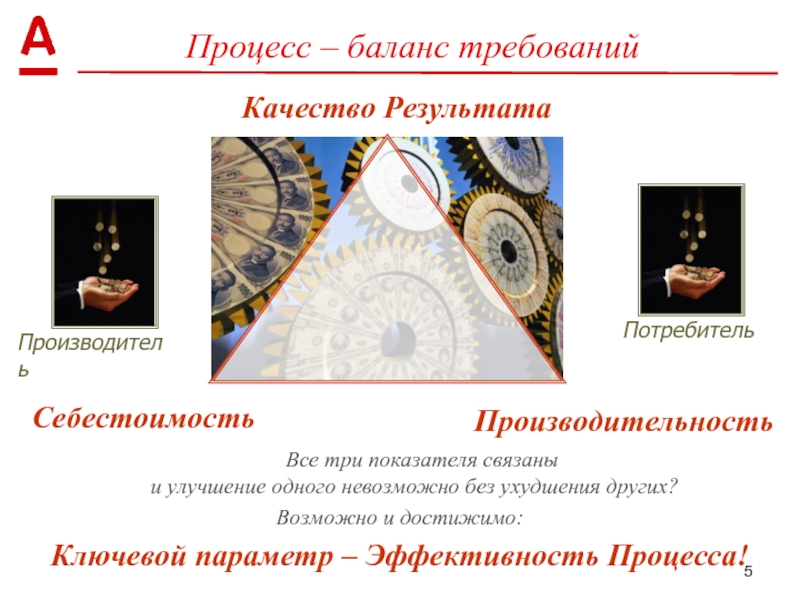 А

Процесс – баланс требований

Качество Результата

Производитель

Потребитель

Себестоимость

Производительность

Все три показателя связаны
и улучшение одного невозможно без ухудшения других?

Возможно и достижимо:

Ключевой параметр – Эффективность Процесса!

5